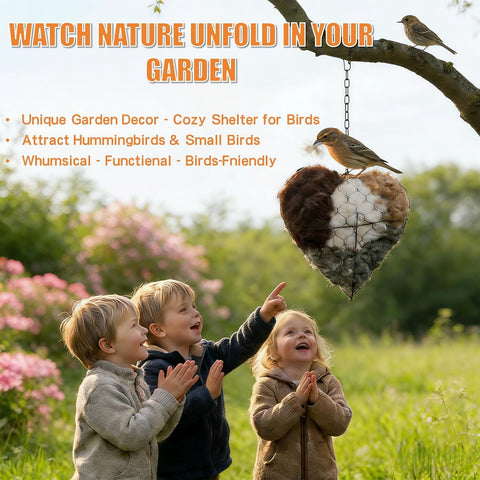 WATCH NATURE UNFOLD IN YOUR GARDEN

• Unique Garden Decor - Cozy Shelter for Birds
• Attract Hummingbirds & Small Birds
• Whumsical - Functienal - Birds-Fniendly